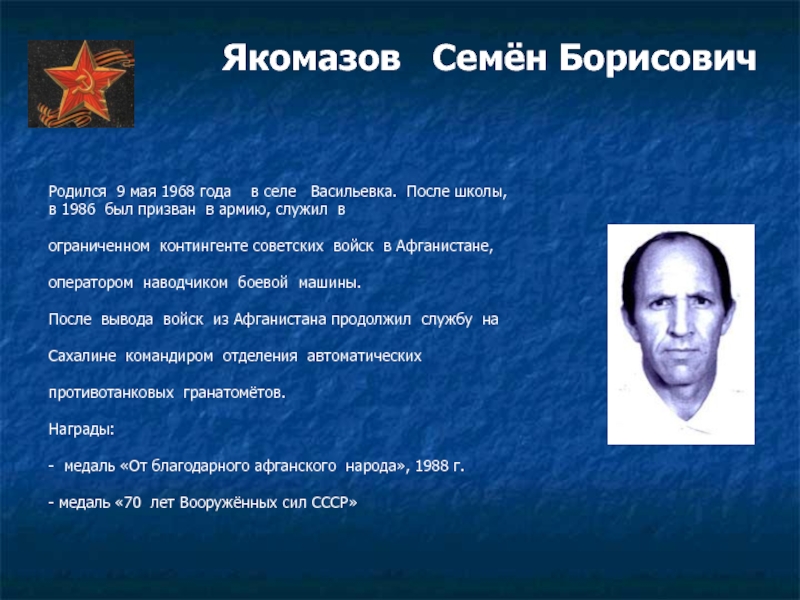 Якомазов Семён Борисович

Родился 9 мая 1968 года в селе Васильевка. После школы, в 1986 был призван в армию, служил в

ограниченном контингенте советских войск в Афганистане,

оператором наводчиком боевой машины.

После вывода войск из Афганистана продолжил службу на

Сахалине командиром отделения автоматических

противотанковых гранатомётов.

Награды:

- медаль «От благодарного афганского народа», 1988 г.

- медаль «70 лет Вооружённых сил СССР»